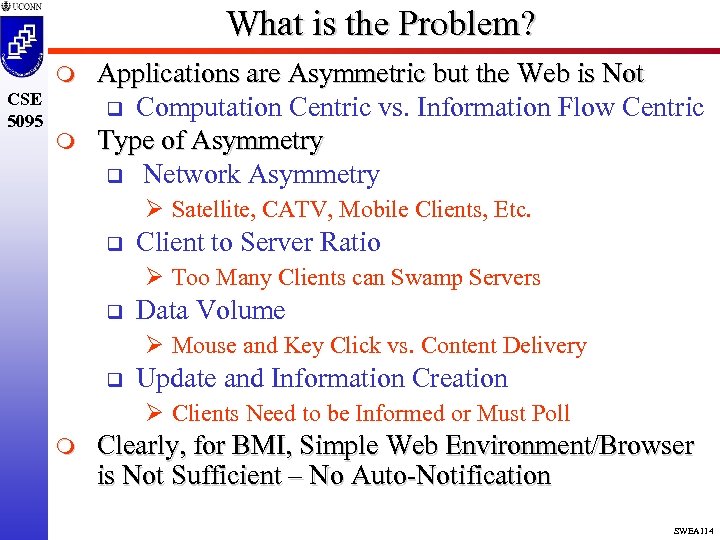 UCONN

CSE 5095

What is the Problem?

Applications are Asymmetric but the Web is Not

Computation Centric vs. Information Flow Centric

Type of Asymmetry

Network Asymmetry

Satellite, CATV, Mobile Clients, Etc.

Client to Server Ratio

Too Many Clients can Swamp Servers

Data Volume

Mouse and Key Click vs. Content Delivery

Update and Information Creation

Clients Need to be Informed or Must Poll

Clearly, for BMI, Simple Web Environment/Browser is Not Sufficient – No Auto-Notification

SWEA114